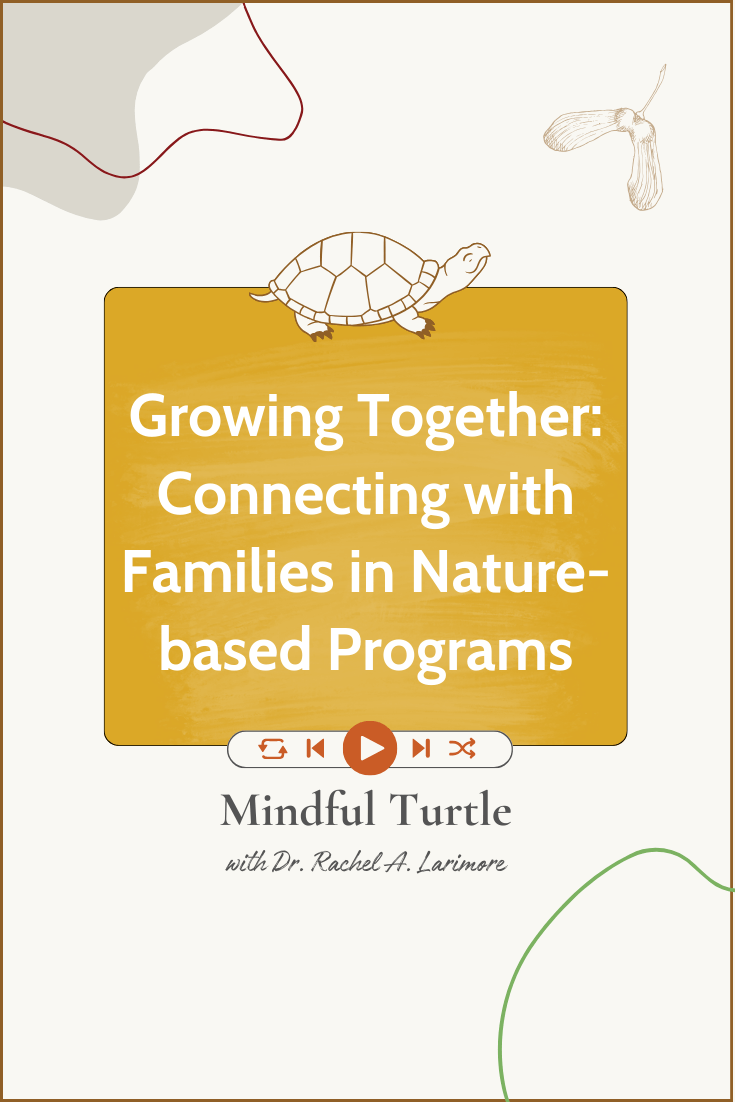 Growing Together: Connecting with Families in Nature-based Programs

Mindful Turtle

with Dr. Rachel A. Larimore